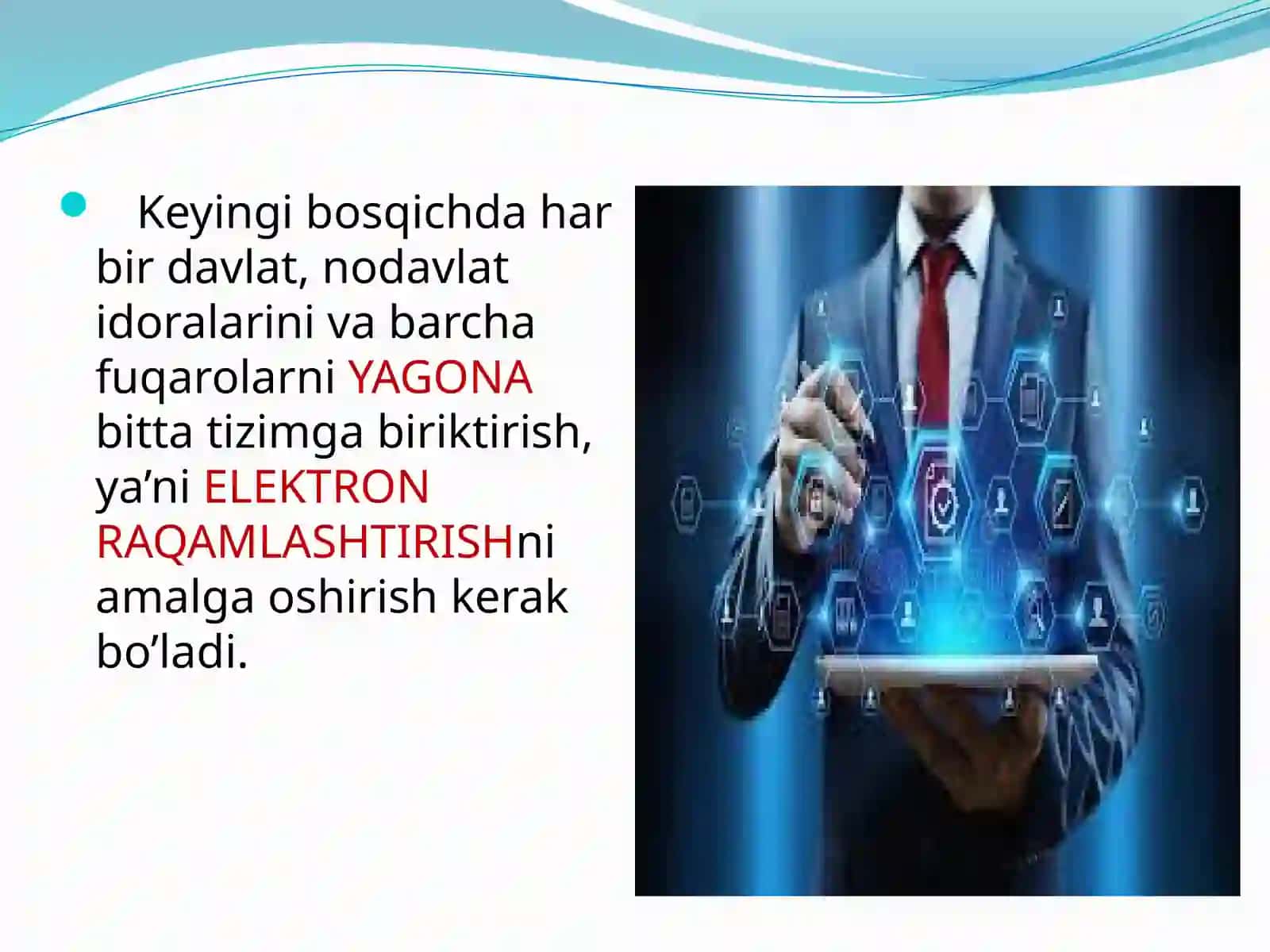 Keyingi bosqichda har bir davlat, nodavlat idoralarini va barcha fuqarolarni YAGONA bitta tizimga biriktirish, ya’ni ELEKTRON RAQAMLASHTIRISHni amalga oshirish kerak bo’ladi.